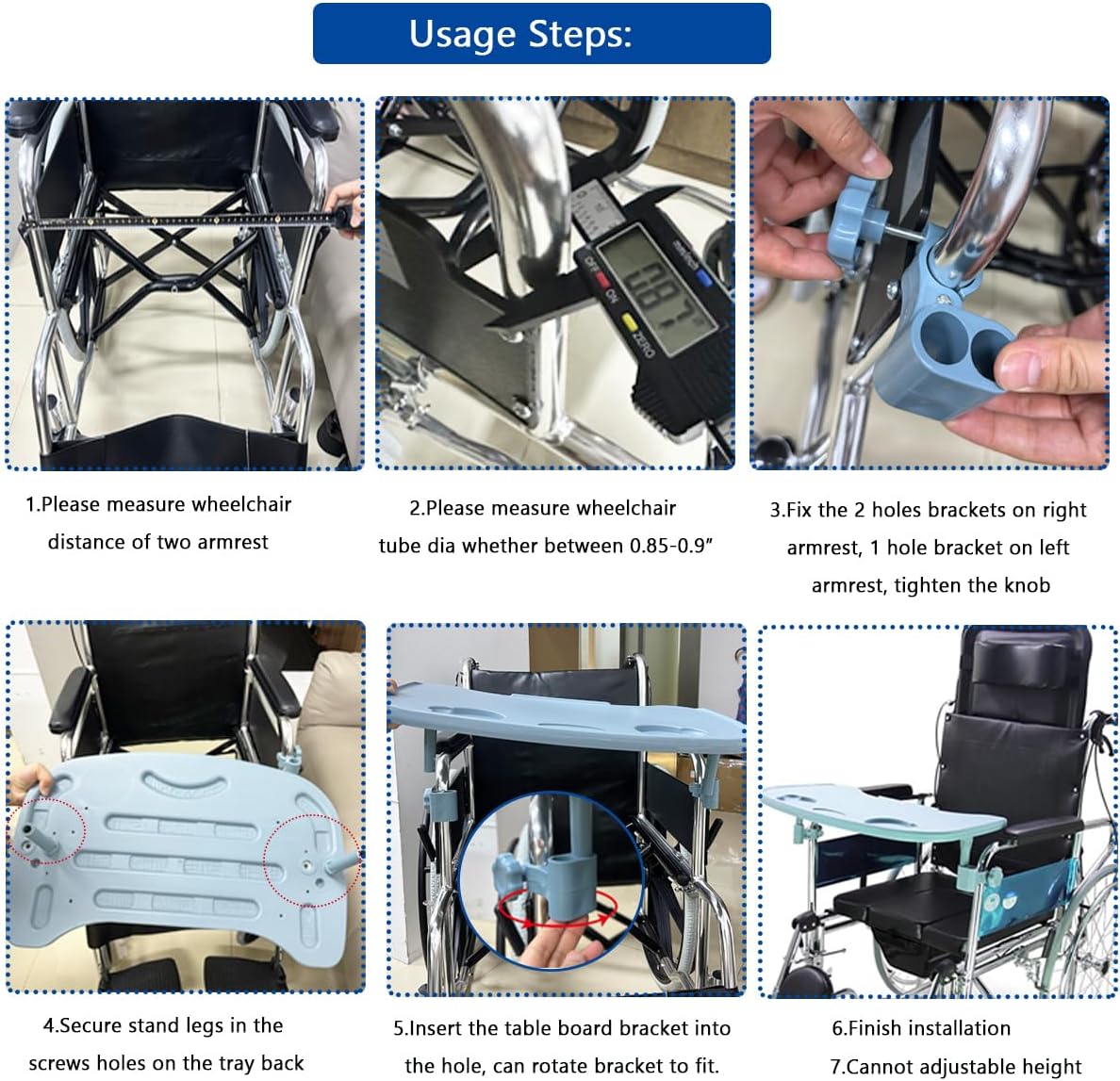 Usage Steps:

OFF ON ZERO

1.Please measure wheelchair distance of two armrest

2.Please measure wheelchair tube dia whether between 0.85-0.9"

3.Fix the 2 holes brackets on right armrest, 1 hole bracket on left armrest, tighten the knob

4.Secure stand legs in the screws holes on the tray back

5.Insert the table board bracket into the hole, can rotate bracket to fit.

6.Finish installation

7.Cannot adjustable height